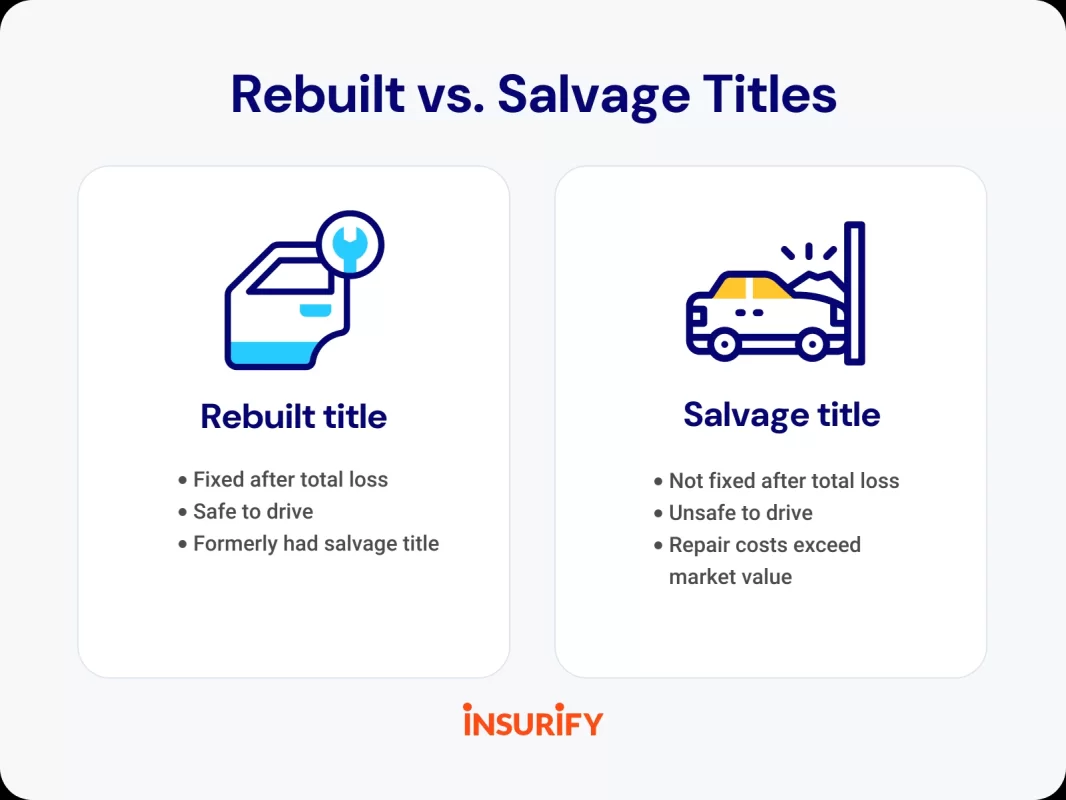 Rebuilt vs. Salvage Titles

Rebuilt title

• Fixed after total loss
• Safe to drive
• Formerly had salvage title

Salvage title

• Not fixed after total loss
• Unsafe to drive
• Repair costs exceed market value

INSURIFY